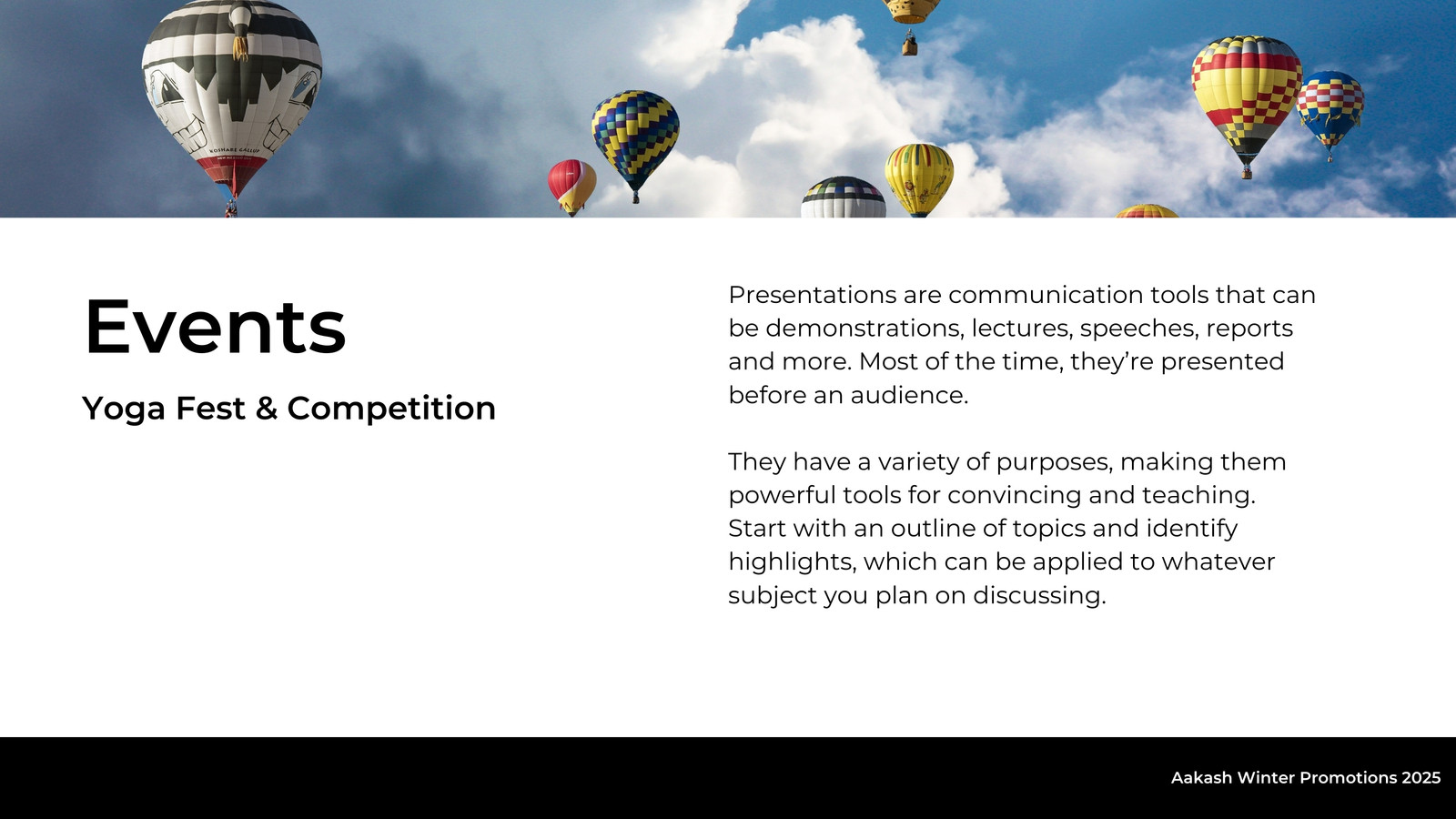 KOSHARE GALLUP

Events

Yoga Fest & Competition

Presentations are communication tools that can be demonstrations, lectures, speeches, reports and more. Most of the time, they're presented before an audience.

They have a variety of purposes, making them powerful tools for convincing and teaching. Start with an outline of topics and identify highlights, which can be applied to whatever subject you plan on discussing.

Aakash Winter Promotions 2025